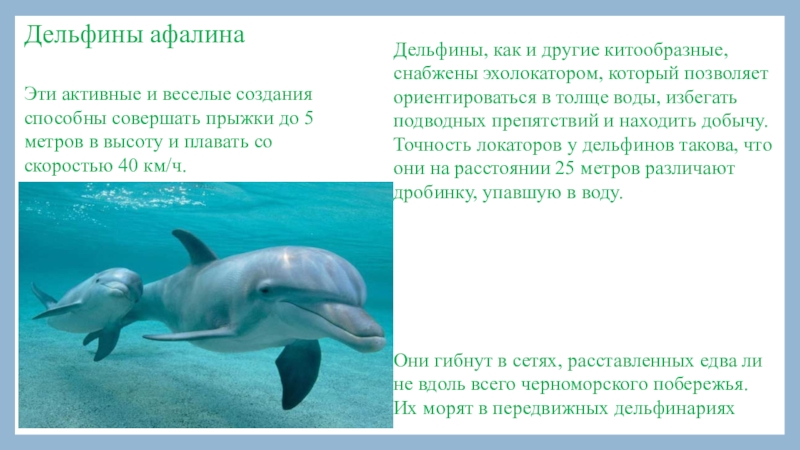 Дельфины афалина

Эти активные и веселые создания способны совершать прыжки до 5 метров в высоту и плавать со скоростью 40 км/ч.

Дельфины, как и другие китообразные, снабжены эхолокатором, который позволяет ориентироваться в толще воды, избегать подводных препятствий и находить добычу. Точность локаторов у дельфинов такова, что они на расстоянии 25 метров различают дробинку, упавшую в воду.

Они гибнут в сетях, расставленных едва ли не вдоль всего черноморского побережья. Их морят в передвижных дельфинариях